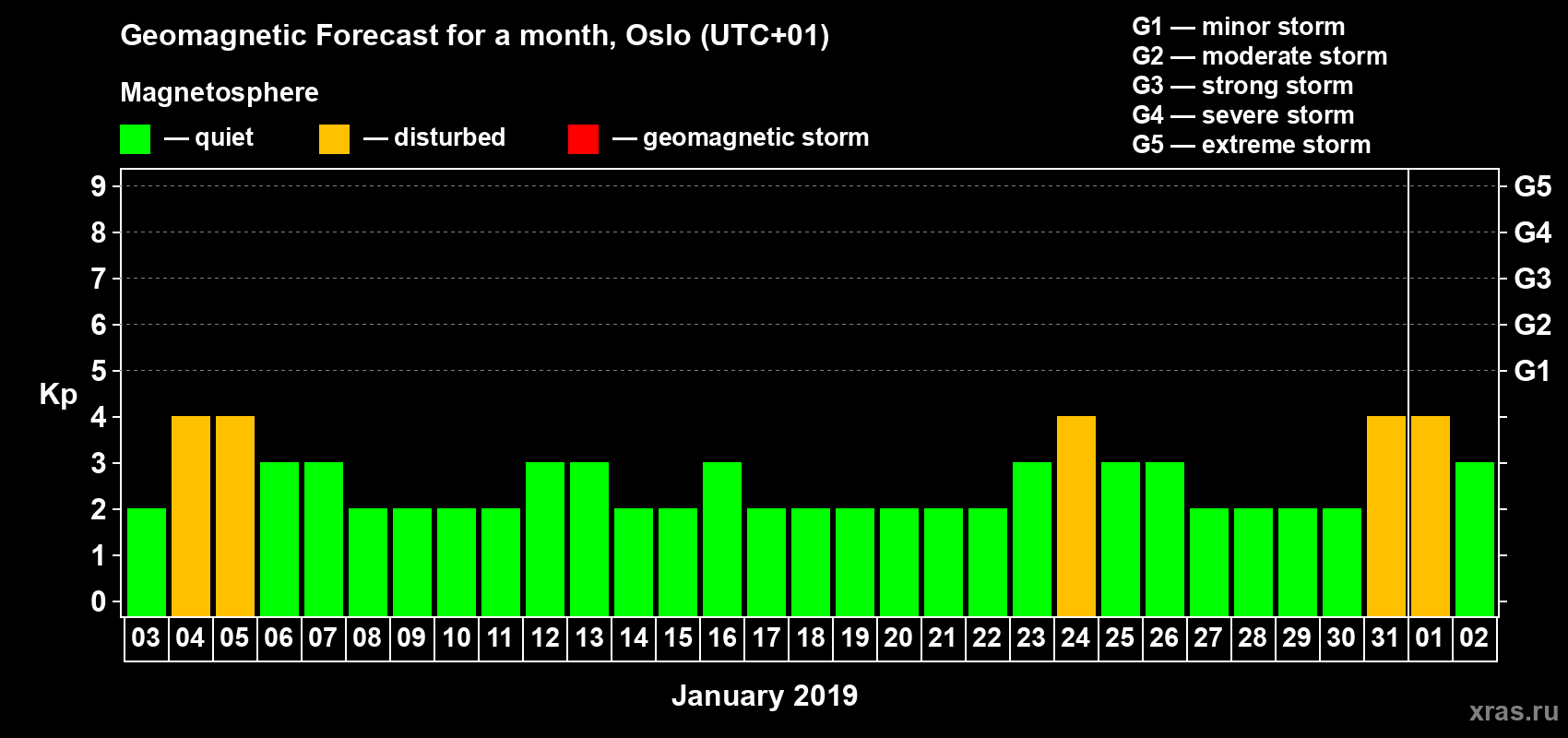 Geomagnetic Forecast for a month, Oslo (UTC+01)

Magnetosphere

— quiet — disturbed — geomagnetic storm

G1 — minor storm
G2 — moderate storm
G3 — strong storm
G4 — severe storm
G5 — extreme storm

Kp

9
8
7
6
5
4
3
2
1
0

G5
G4
G3
G2
G1

03 04 05 06 07 08 09 10 11 12 13 14 15 16 17 18 19 20 21 22 23 24 25 26 27 28 29 30 31 01 02

January 2019

xras.ru